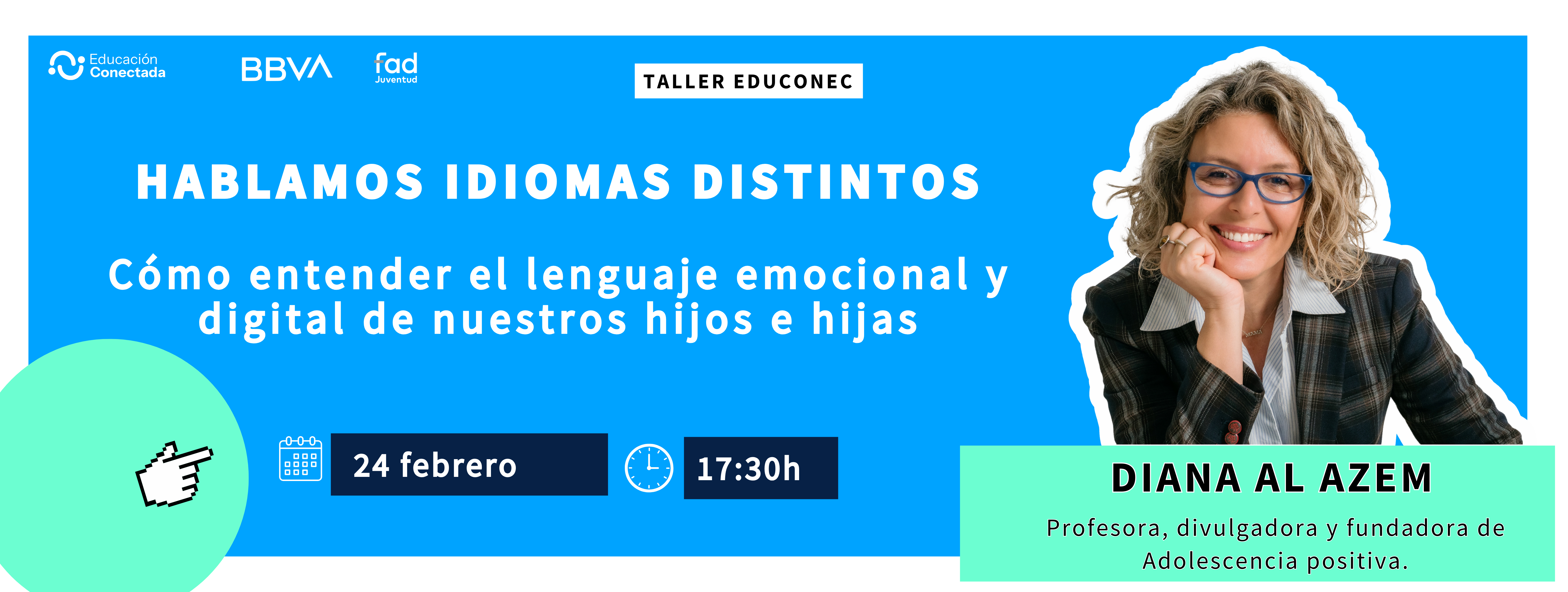 Educación Conectada

BBVA

fad Juventud

TALLER EDUCONEC

HABLAMOS IDIOMAS DISTINTOS

Cómo entender el lenguaje emocional y digital de nuestros hijos e hijas

24 febrero

17:30h

DIANA AL AZEM

Profesora, divulgadora y fundadora de Adolescencia positiva.